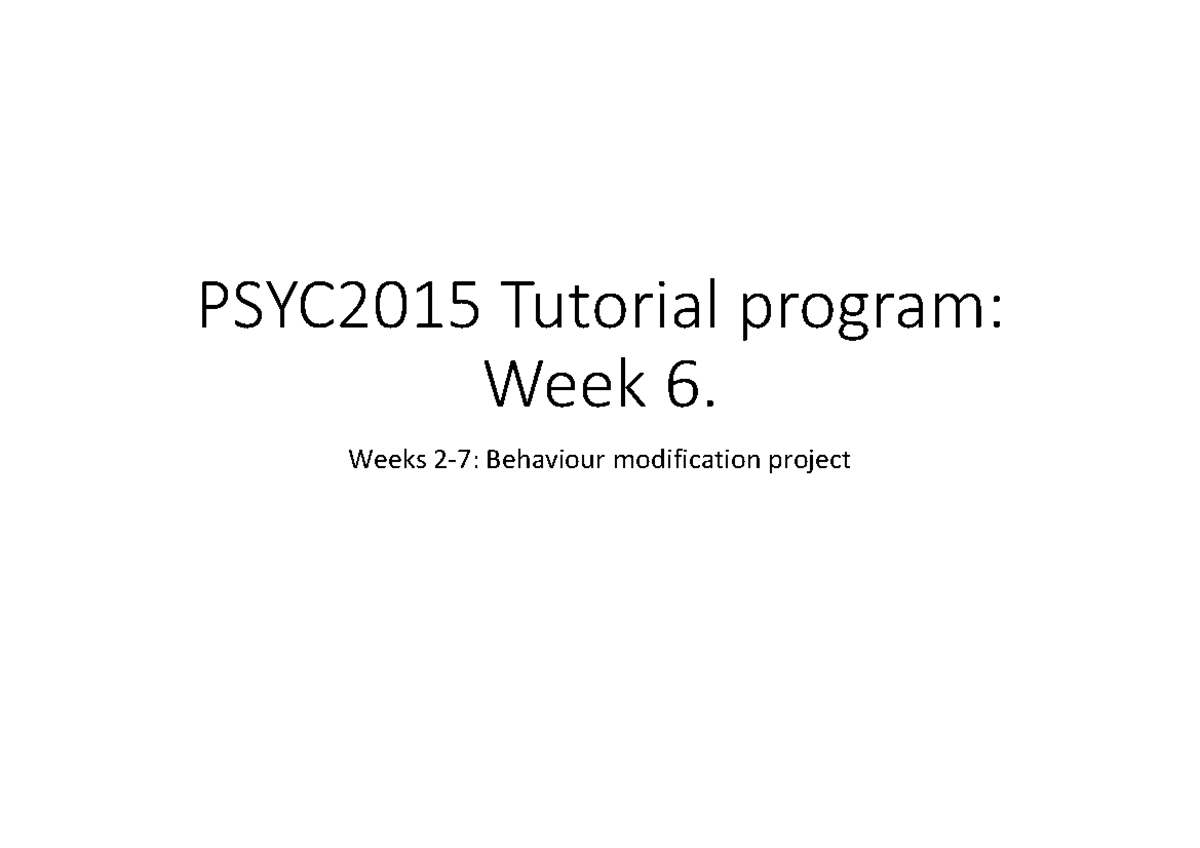 PSYC2015 Tutorial program: Week 6.

Weeks 2-7: Behaviour modification project